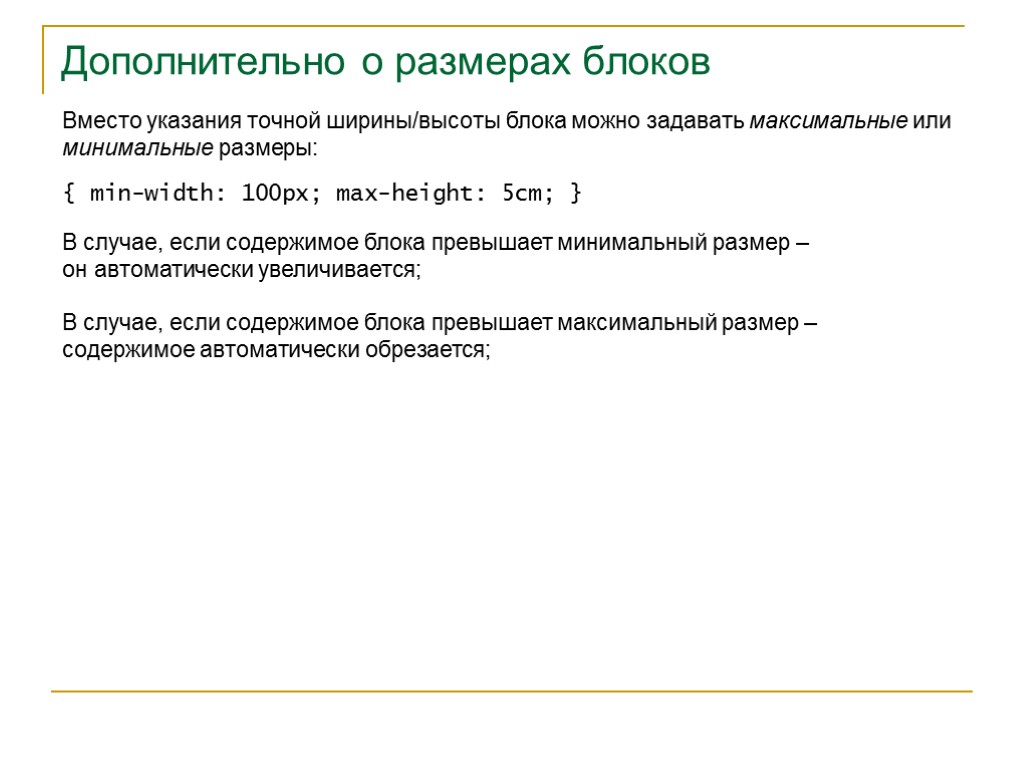 Дополнительно о размерах блоков

Вместо указания точной ширины/высоты блока можно задавать максимальные или минимальные размеры:

{ min-width: 100px; max-height: 5cm; }

В случае, если содержимое блока превышает минимальный размер – он автоматически увеличивается;

В случае, если содержимое блока превышает максимальный размер – содержимое автоматически обрезается;